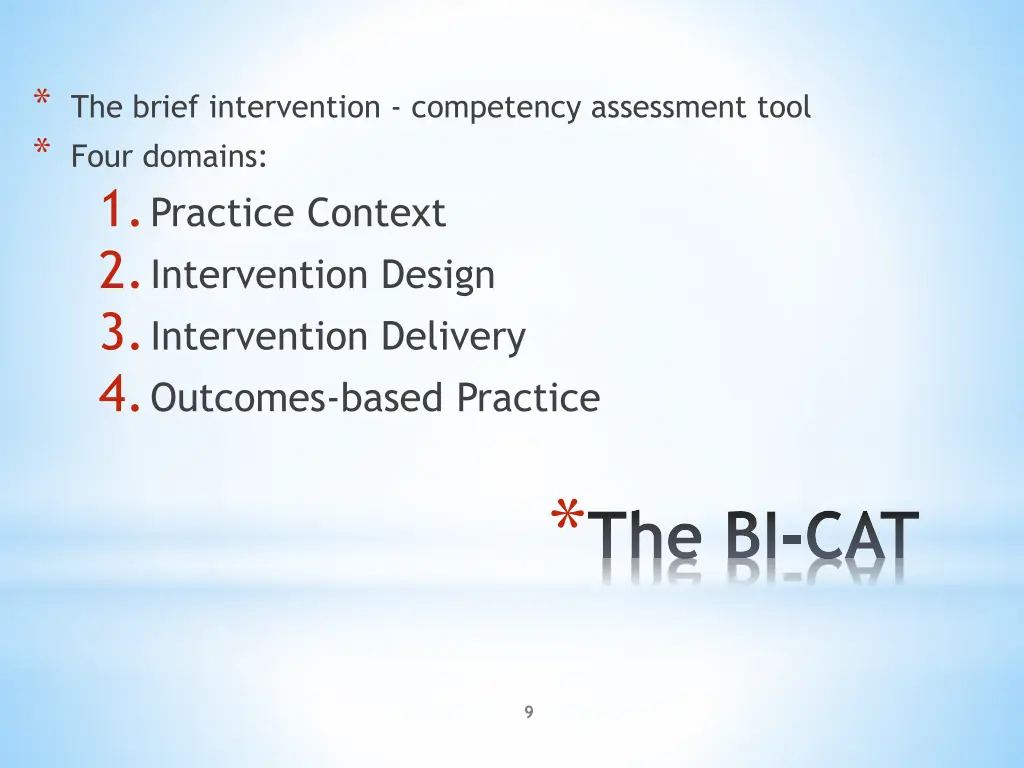 * The brief intervention - competency assessment tool
* Four domains:

1. Practice Context
2. Intervention Design
3. Intervention Delivery
4. Outcomes-based Practice

*The BI-CAT

9